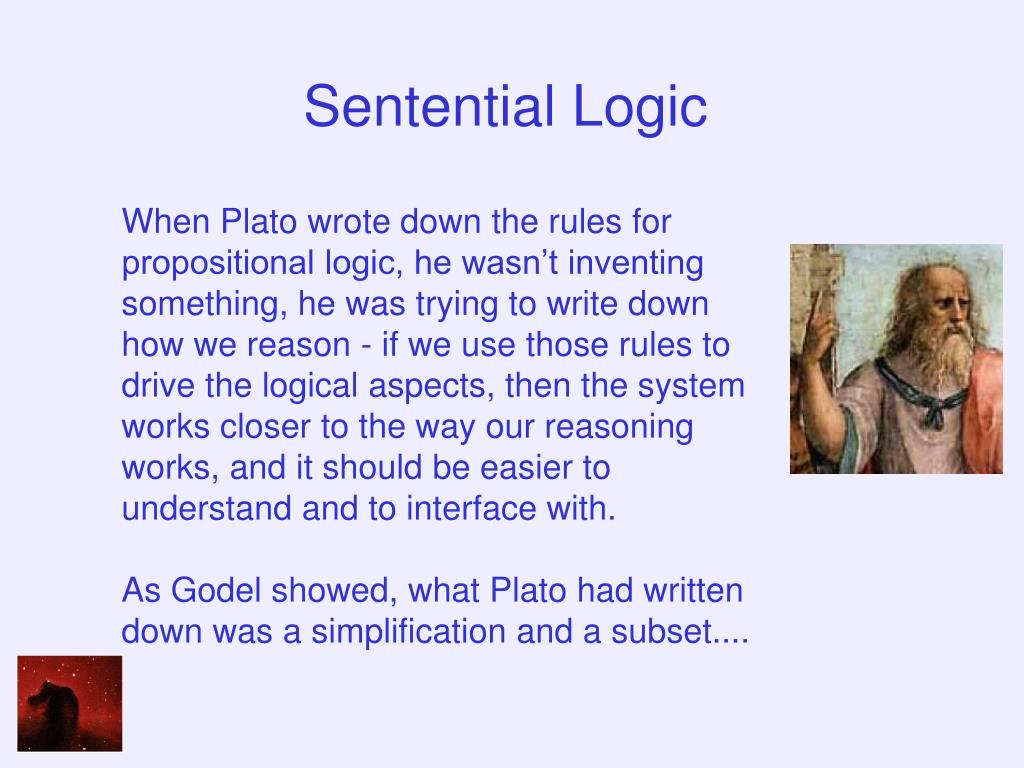 Sentential Logic

When Plato wrote down the rules for propositional logic, he wasn’t inventing something, he was trying to write down how we reason - if we use those rules to drive the logical aspects, then the system works closer to the way our reasoning works, and it should be easier to understand and to interface with.

As Godel showed, what Plato had written down was a simplification and a subset....